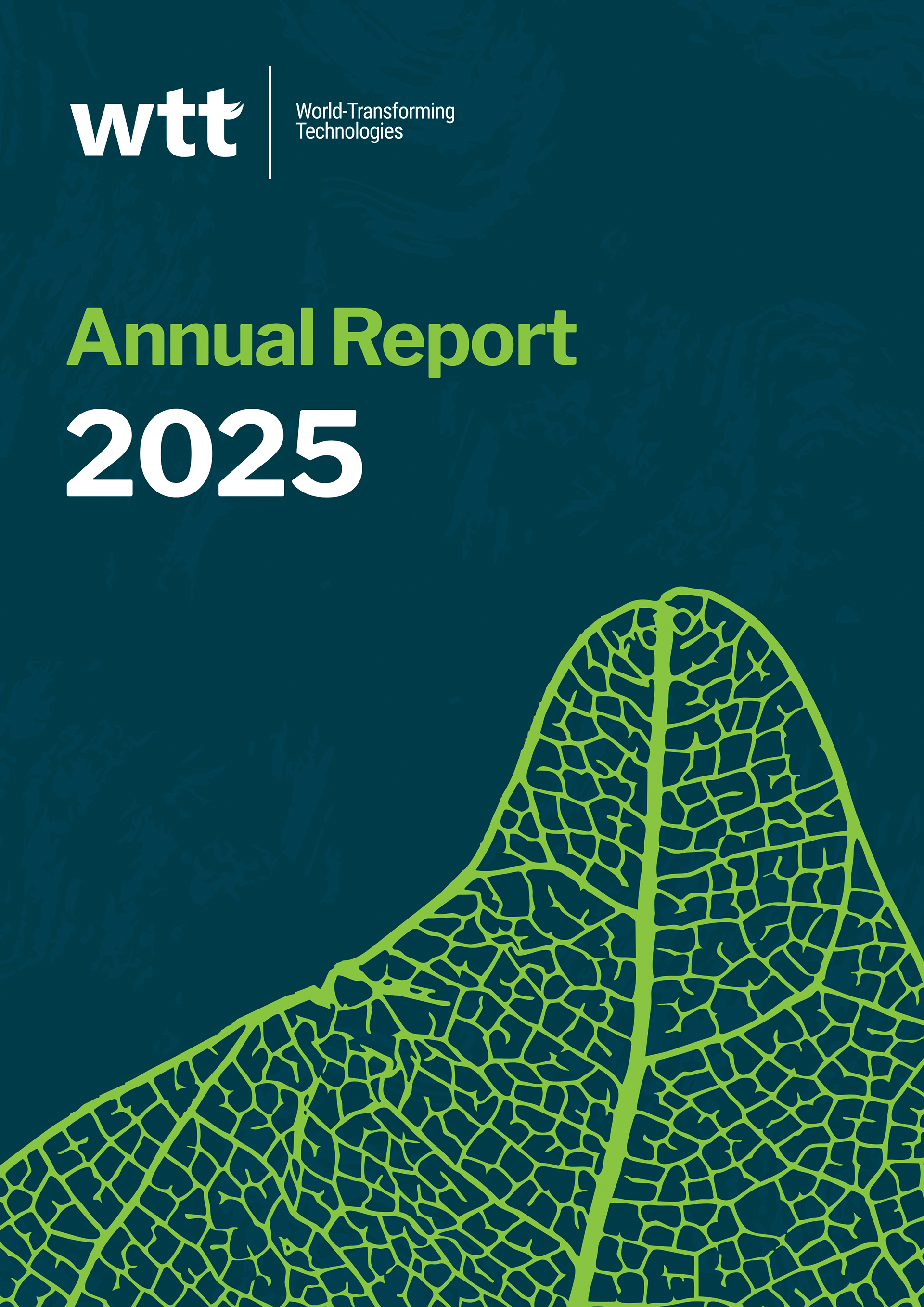 wtt

World-Transforming Technologies

Annual Report

2025